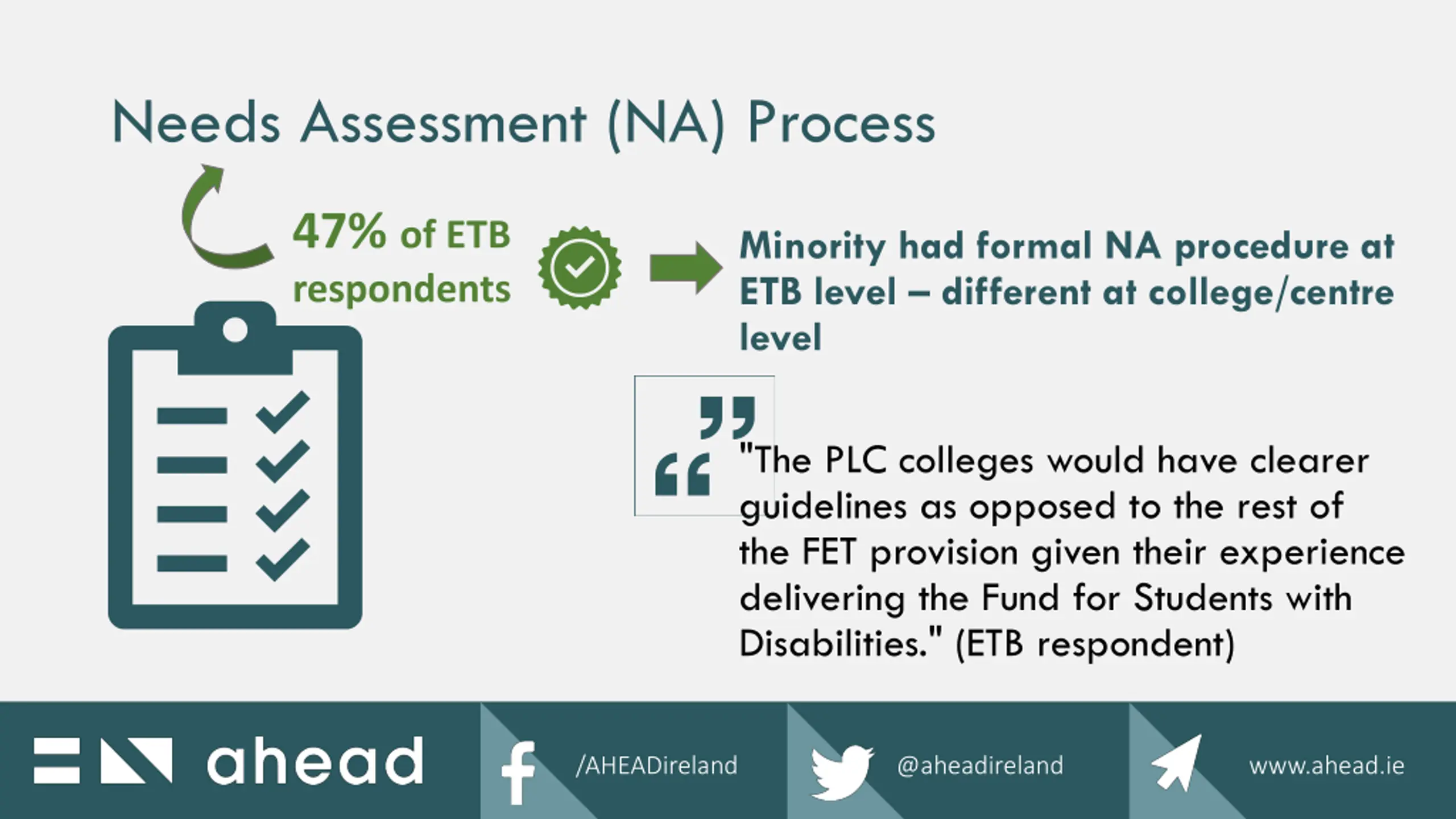 Needs Assessment (NA) Process

47% of ETB respondents

Minority had formal NA procedure at ETB level – different at college/centre level

"The PLC colleges would have clearer guidelines as opposed to the rest of the FET provision given their experience delivering the Fund for Students with Disabilities." (ETB respondent)

ahead

/AHEADireland

@aheadireland

www.ahead.ie